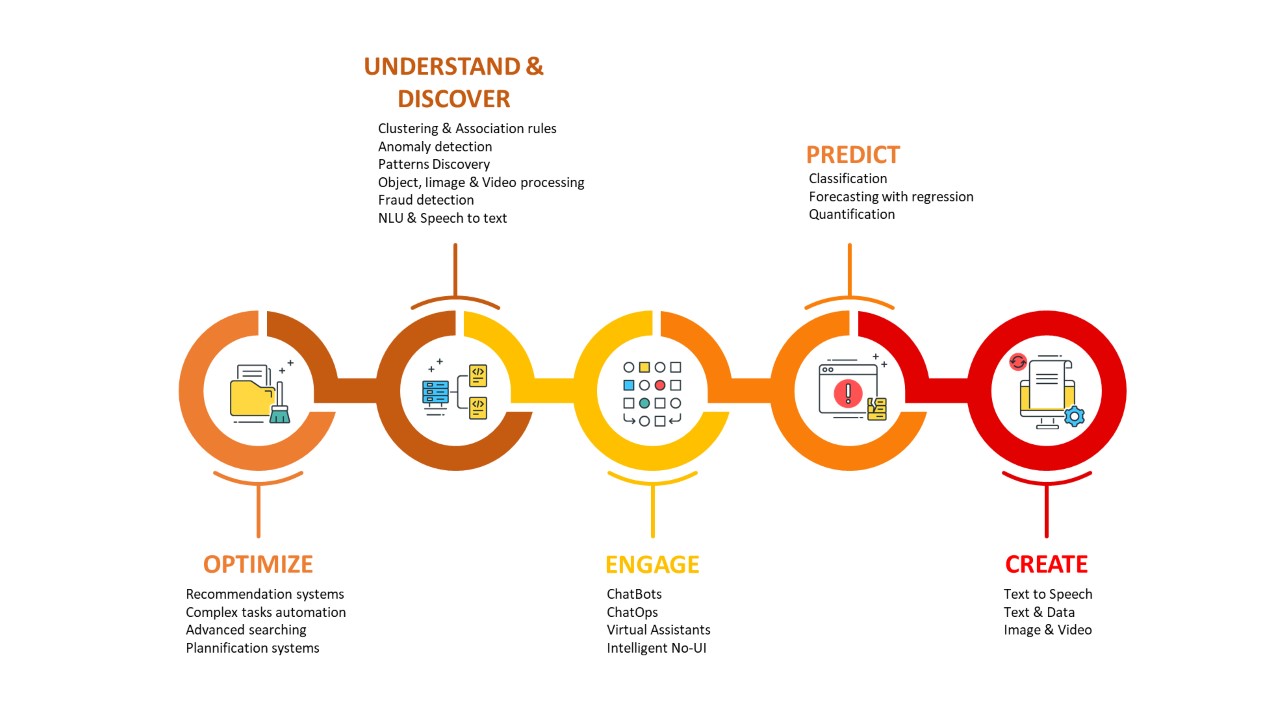 UNDERSTAND & DISCOVER

Clustering & Association rules
Anomaly detection
Patterns Discovery
Object, Iimage & Video processing
Fraud detection
NLU & Speech to text

PREDICT

Classification
Forecasting with regression
Quantification

OPTIMIZE

Recommendation systems
Complex tasks automation
Advanced searching
Plannification systems

ENGAGE

ChatBots
ChatOps
Virtual Assistants
Intelligent No-UI

CREATE

Text to Speech
Text & Data
Image & Video